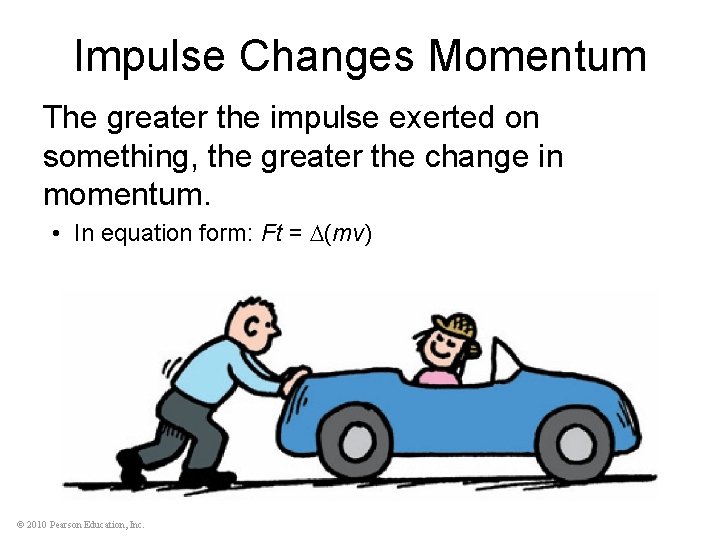 Impulse Changes Momentum

The greater the impulse exerted on something, the greater the change in momentum.

• In equation form: $Ft = \Delta(mv)$

© 2010 Pearson Education, Inc.